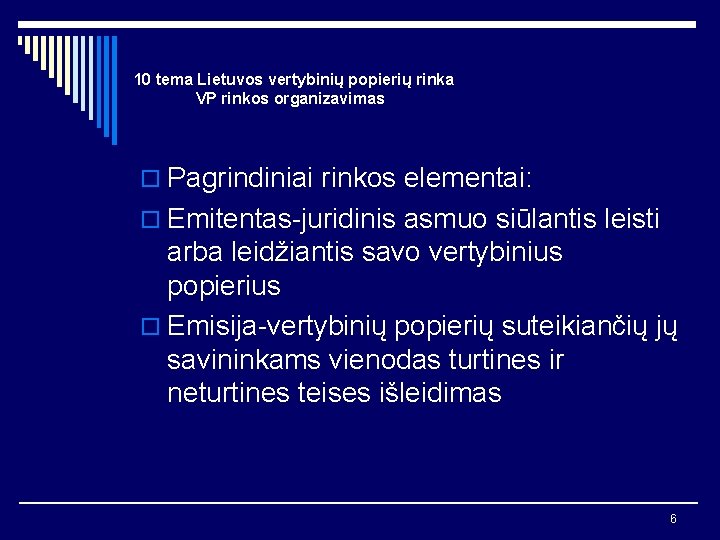 10 tema Lietuvos vertybinių popierių rinka
VP rinkos organizavimas

Pagrindiniai rinkos elementai:

Emitentas-juridinis asmuo siūlantis leisti arba leidžiantis savo vertybinius popierius

Emisija-vertybinių popierių suteikiančių jų savininkams vienodas turtines ir neturtines teises išleidimas

6